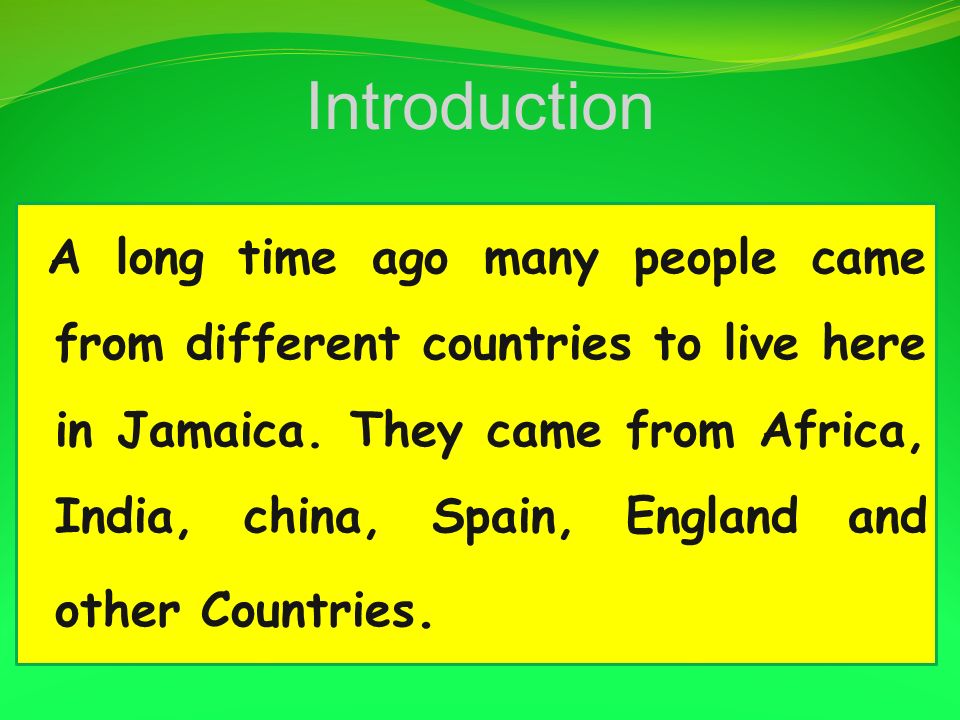 Introduction

A long time ago many people came from different countries to live here in Jamaica. They came from Africa, India, china, Spain, England and other Countries.